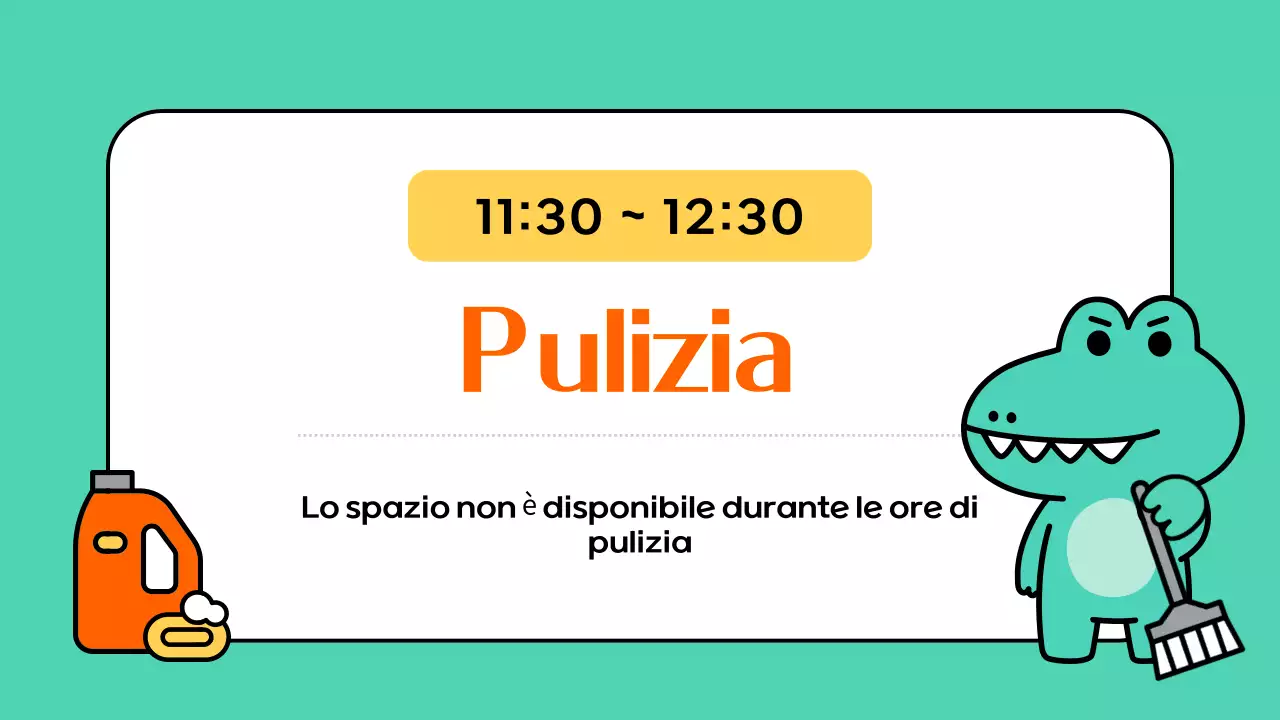 11:30 ~ 12:30

Pulizia

Lo spazio non è disponibile durante le ore di pulizia